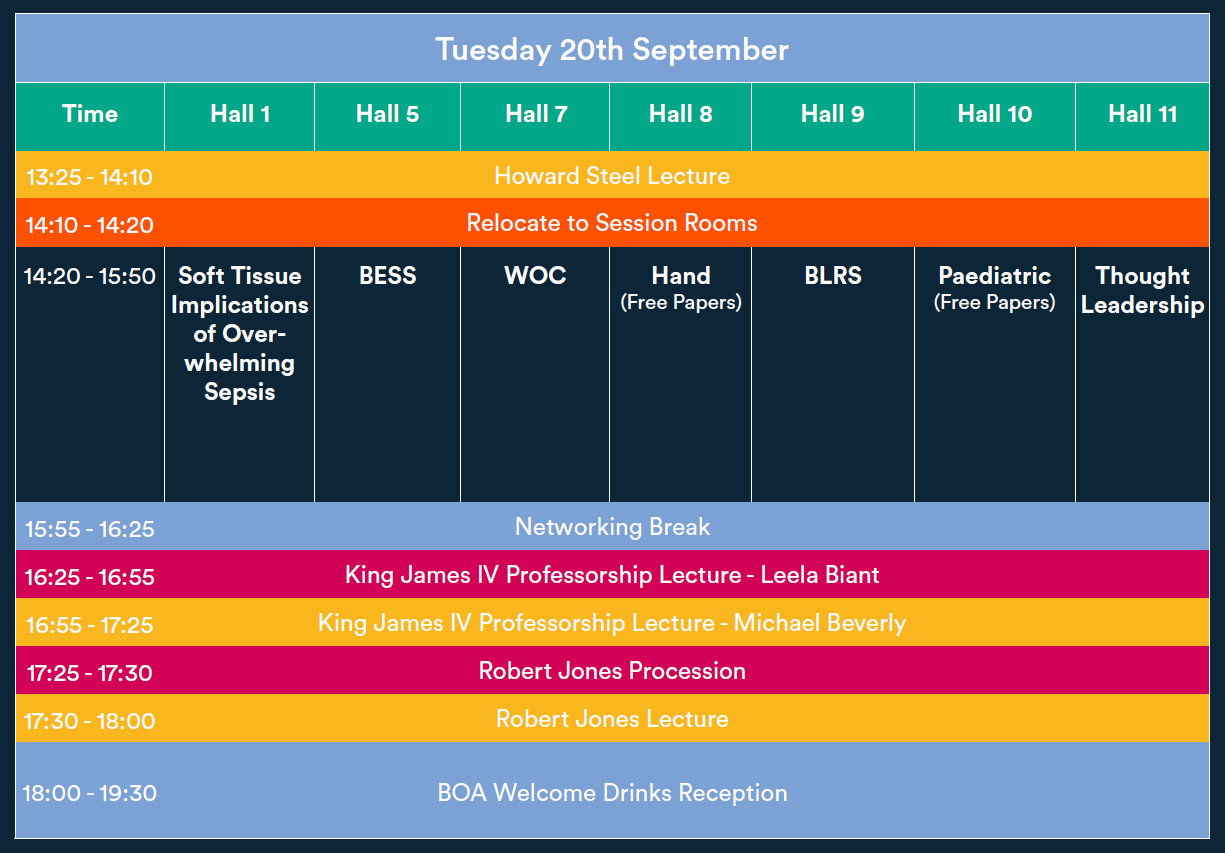 Tuesday 20th September

| Time | Hall 1 | Hall 5 | Hall 7 | Hall 8 | Hall 9 | Hall 10 | Hall 11 |
|---|---|---|---|---|---|---|---|
| 13:25 - 14:10 | Howard Steel Lecture | | | | | | |
| 14:10 - 14:20 | Relocate to Session Rooms | | | | | | |
| 14:20 - 15:50 | Soft Tissue Implications of Overwhelming Sepsis | BESS | WOC | Hand (Free Papers) | BLRS | Paediatric (Free Papers) | Thought Leadership |
| 15:55 - 16:25 | Networking Break | | | | | | |
| 16:25 - 16:55 | King James IV Professorship Lecture - Leela Biant | | | | | | |
| 16:55 - 17:25 | King James IV Professorship Lecture - Michael Beverly | | | | | | |
| 17:25 - 17:30 | Robert Jones Procession | | | | | | |
| 17:30 - 18:00 | Robert Jones Lecture | | | | | | |
| 18:00 - 19:30 | BOA Welcome Drinks Reception | | | | | | |